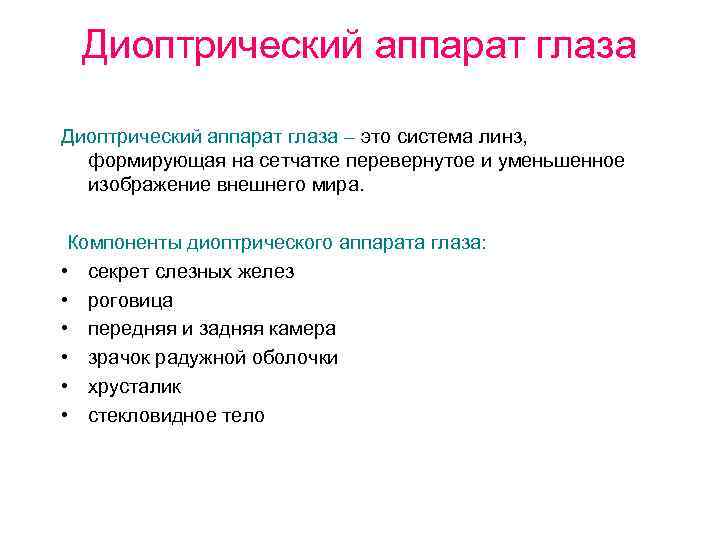 Диоптрический аппарат глаза

Диоптрический аппарат глаза – это система линз, формирующая на сетчатке перевернутое и уменьшенное изображение внешнего мира.

Компоненты диоптрического аппарата глаза:
• секрет слезных желез
• роговица
• передняя и задняя камера
• зрачок радужной оболочки
• хрусталик
• стекловидное тело